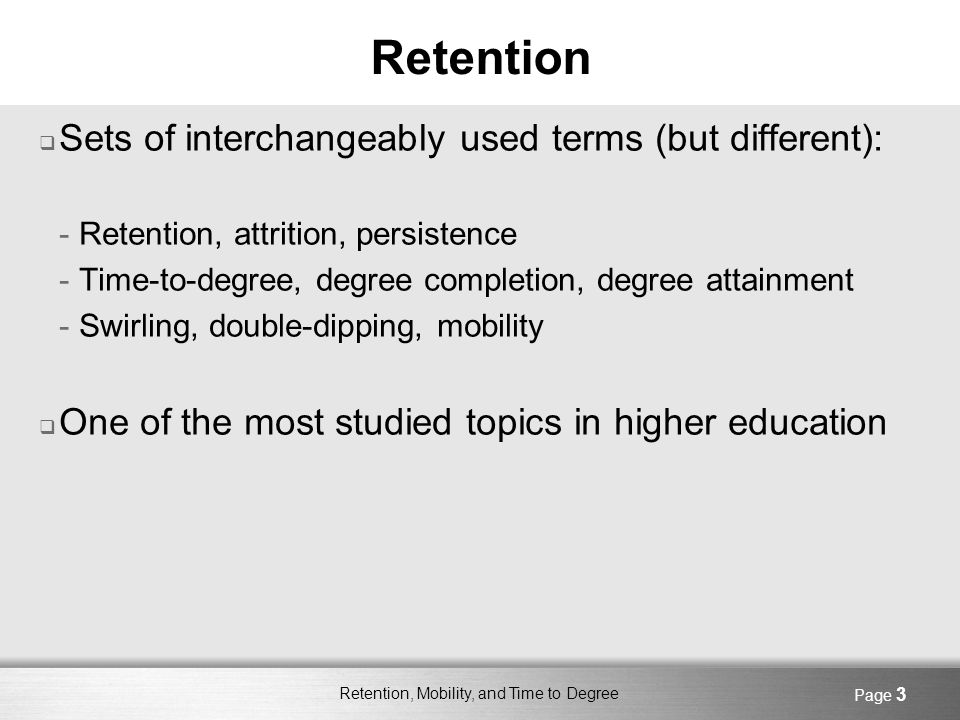 Retention

❑ Sets of interchangeably used terms (but different):

- Retention, attrition, persistence
- Time-to-degree, degree completion, degree attainment
- Swirling, double-dipping, mobility

❑ One of the most studied topics in higher education

Retention, Mobility, and Time to Degree

Page 3